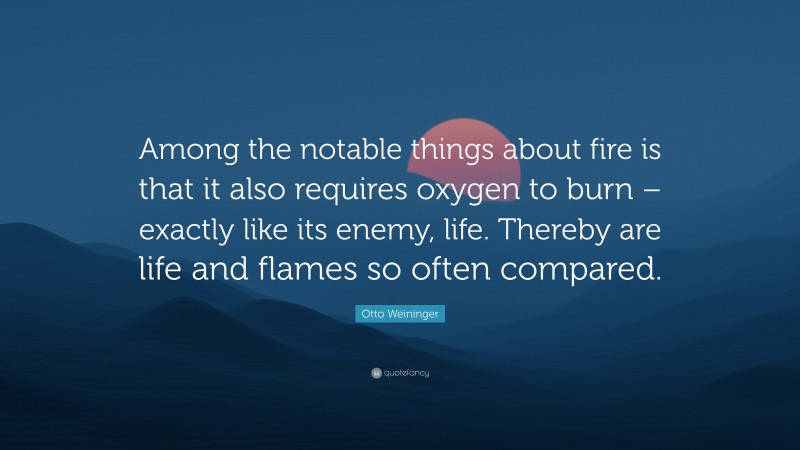 Among the notable things about fire is that it also requires oxygen to burn – exactly like its enemy, life. Thereby are life and flames so often compared.

Otto Weininger

quotefancy